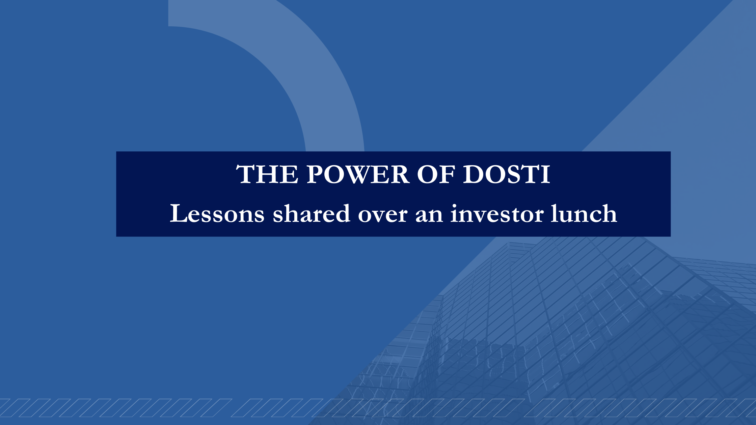 THE POWER OF DOSTI

Lessons shared over an investor lunch